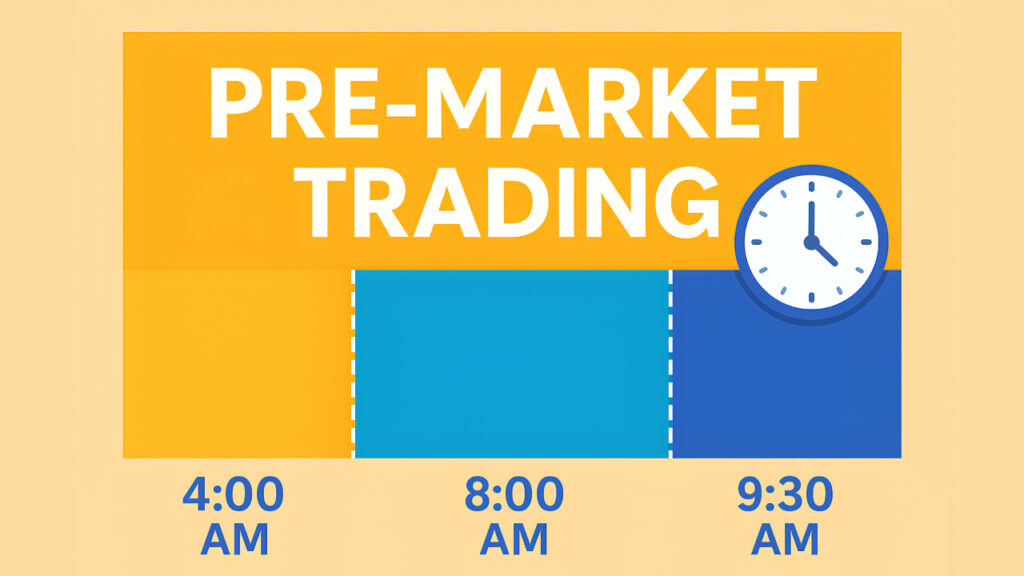 PRE-MARKET TRADING

4:00 AM

8:00 AM

9:30 AM